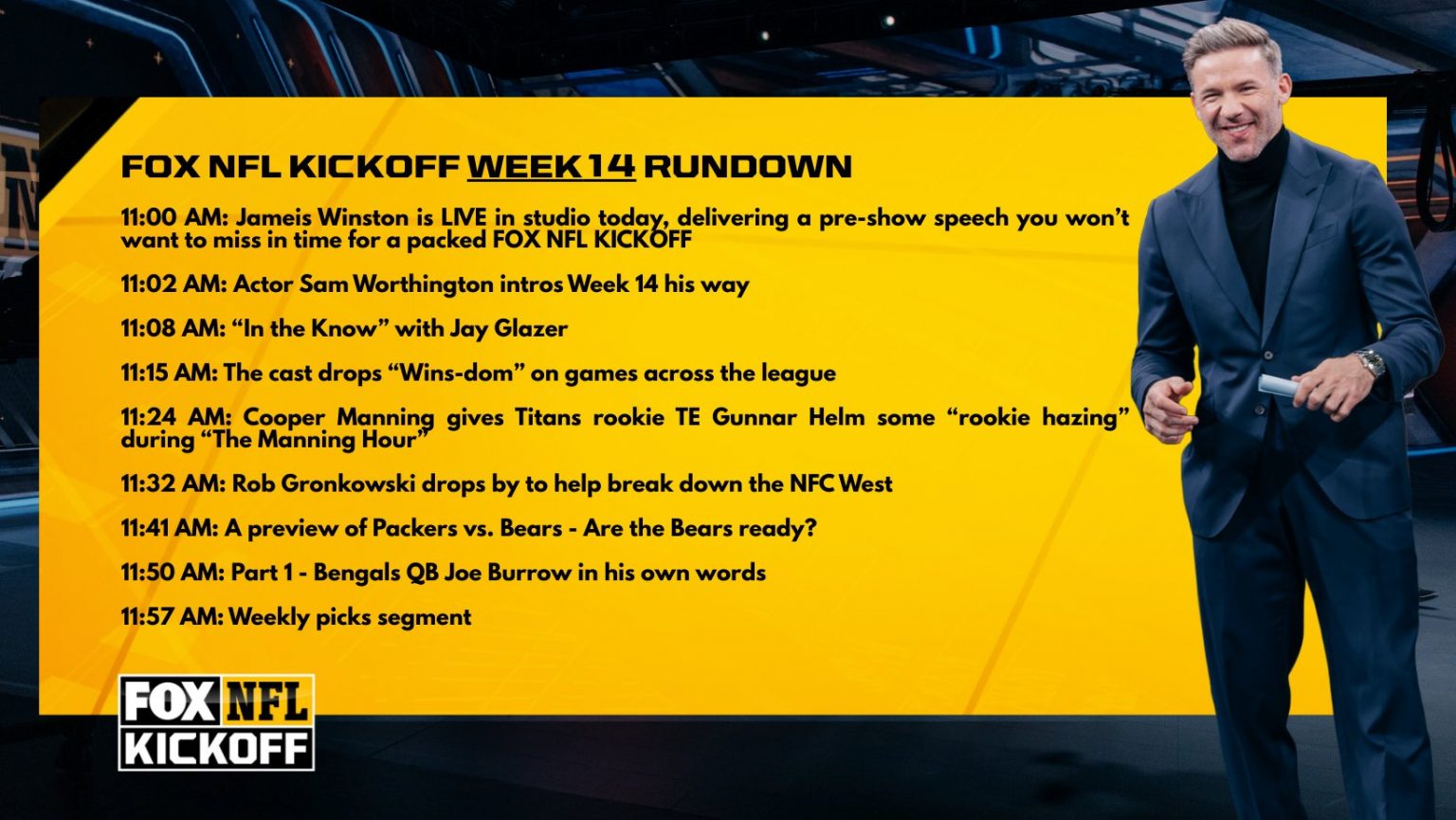 FOX NFL KICKOFF WEEK 14 RUNDOWN

11:00 AM: Jameis Winston is LIVE in studio today, delivering a pre-show speech you won't want to miss in time for a packed FOX NFL KICKOFF

11:02 AM: Actor Sam Worthington intros Week 14 his way

11:08 AM: "In the Know" with Jay Glazer

11:15 AM: The cast drops "Wins-dom" on games across the league

11:24 AM: Cooper Manning gives Titans rookie TE Gunnar Helm some "rookie hazing" during "The Manning Hour"

11:32 AM: Rob Gronkowski drops by to help break down the NFC West

11:41 AM: A preview of Packers vs. Bears - Are the Bears ready?

11:50 AM: Part 1 - Bengals QB Joe Burrow in his own words

11:57 AM: Weekly picks segment

FOX NFL KICKOFF